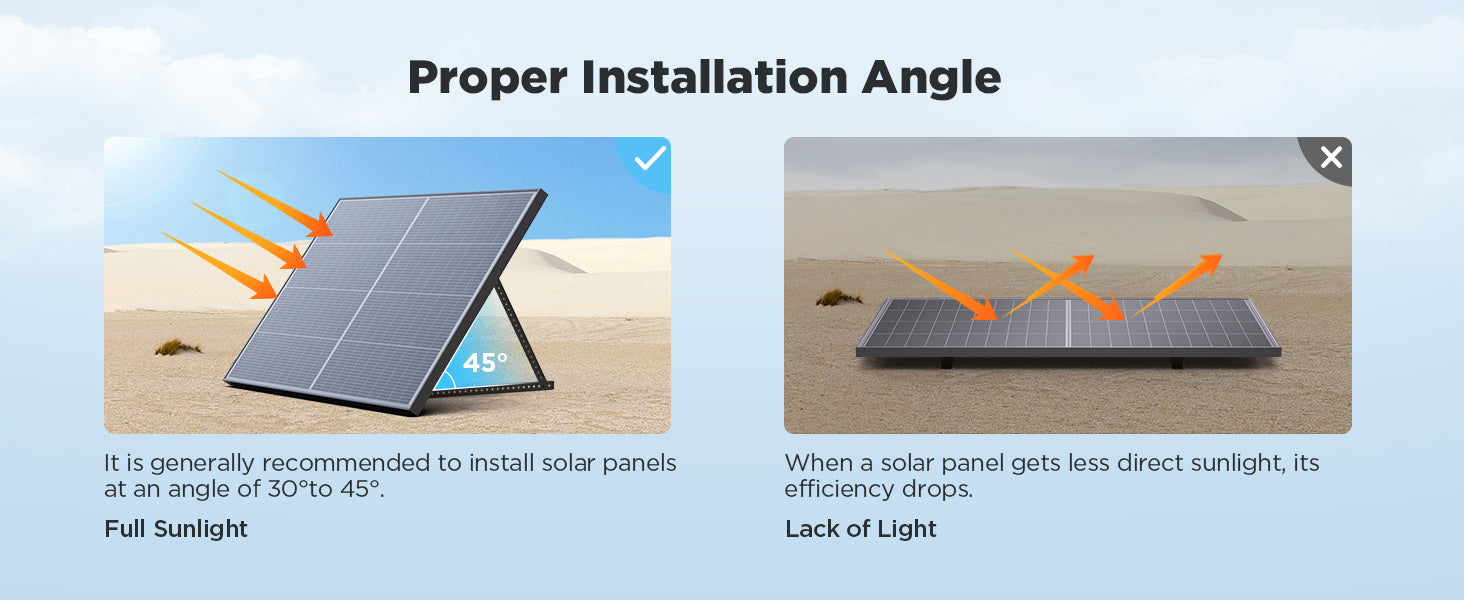 Proper Installation Angle

45°

It is generally recommended to install solar panels at an angle of 30°to 45°.

Full Sunlight

When a solar panel gets less direct sunlight, its efficiency drops.

Lack of Light